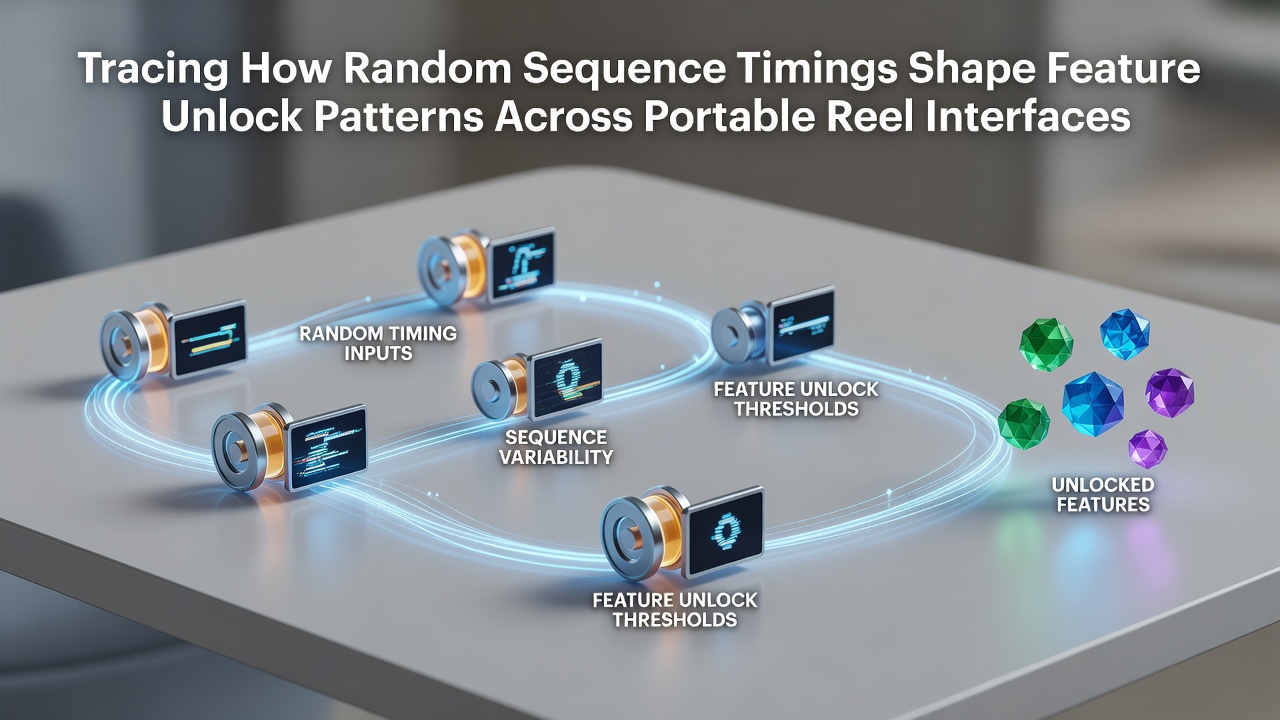 Tracing How Random Sequence Timings Shape Feature Unlock Patterns Across Portable Reel Interfaces

RANDOM TIMING INPUTS

FEATURE UNLOCK THRESHOLDS

SEQUENCE VARIABILITY

UNLOCKED FEATURES

FEATURE UNLOCK THRESHOLDS